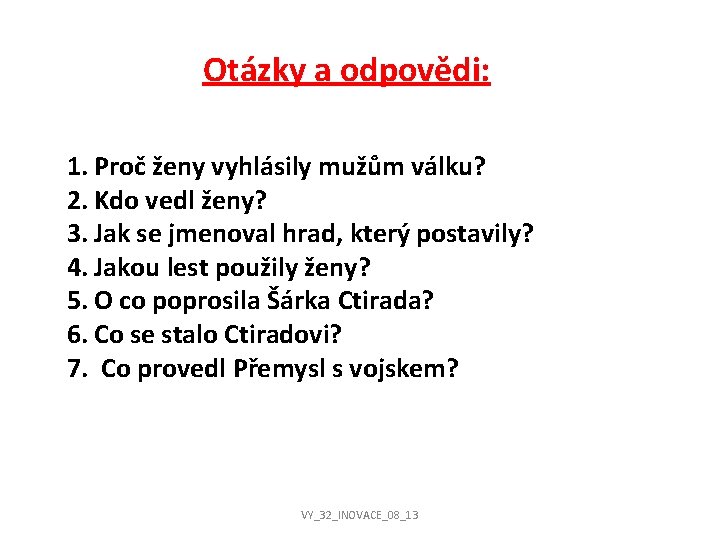 Otázky a odpovědi:

1. Proč ženy vyhlásily mužům válku?
2. Kdo vedl ženy?
3. Jak se jmenoval hrad, který postavily?
4. Jakou lest použily ženy?
5. O co poprosila Šárka Ctirada?
6. Co se stalo Ctiradovi?
7. Co provedl Přemysl s vojskem?

VY_32_INOVACE_08_13